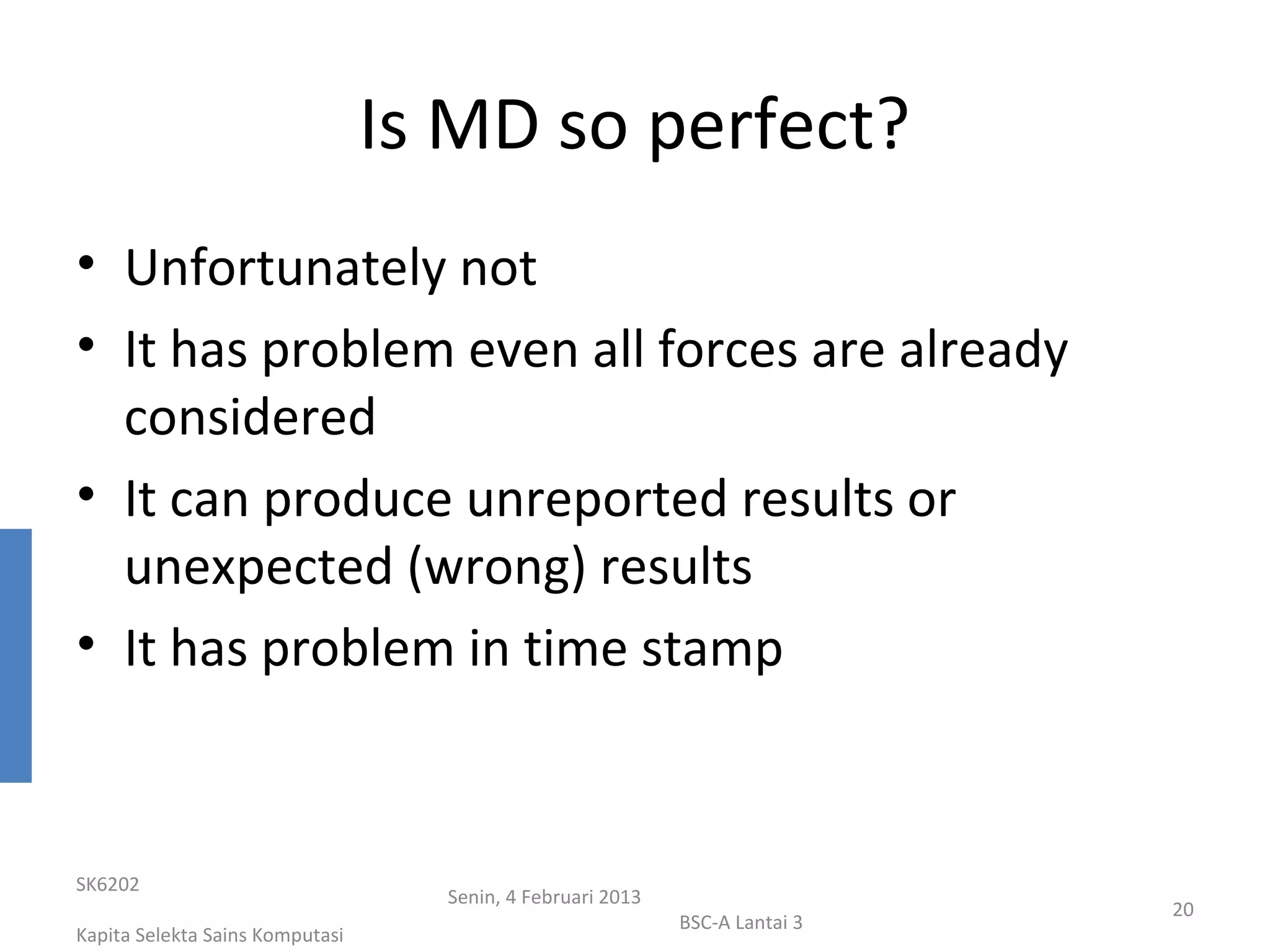 Is MD so perfect?

• Unfortunately not
• It has problem even all forces are already considered
• It can produce unreported results or unexpected (wrong) results
• It has problem in time stamp

SK6202

Kapita Selekta Sains Komputasi

Senin, 4 Februari 2013

BSC-A Lantai 3

20